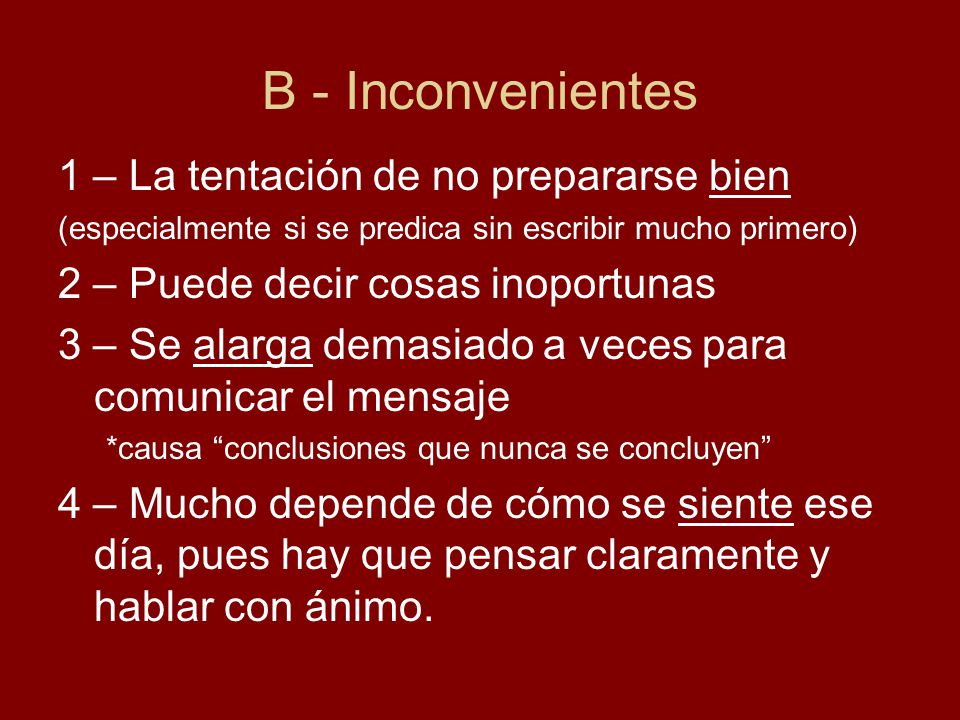 B - Inconvenientes

1 – La tentación de no prepararse bien (especialmente si se predica sin escribir mucho primero)

2 – Puede decir cosas inoportunas

3 – Se alarga demasiado a veces para comunicar el mensaje

*causa “conclusiones que nunca se concluyen”

4 – Mucho depende de cómo se siente ese día, pues hay que pensar claramente y hablar con ánimo.